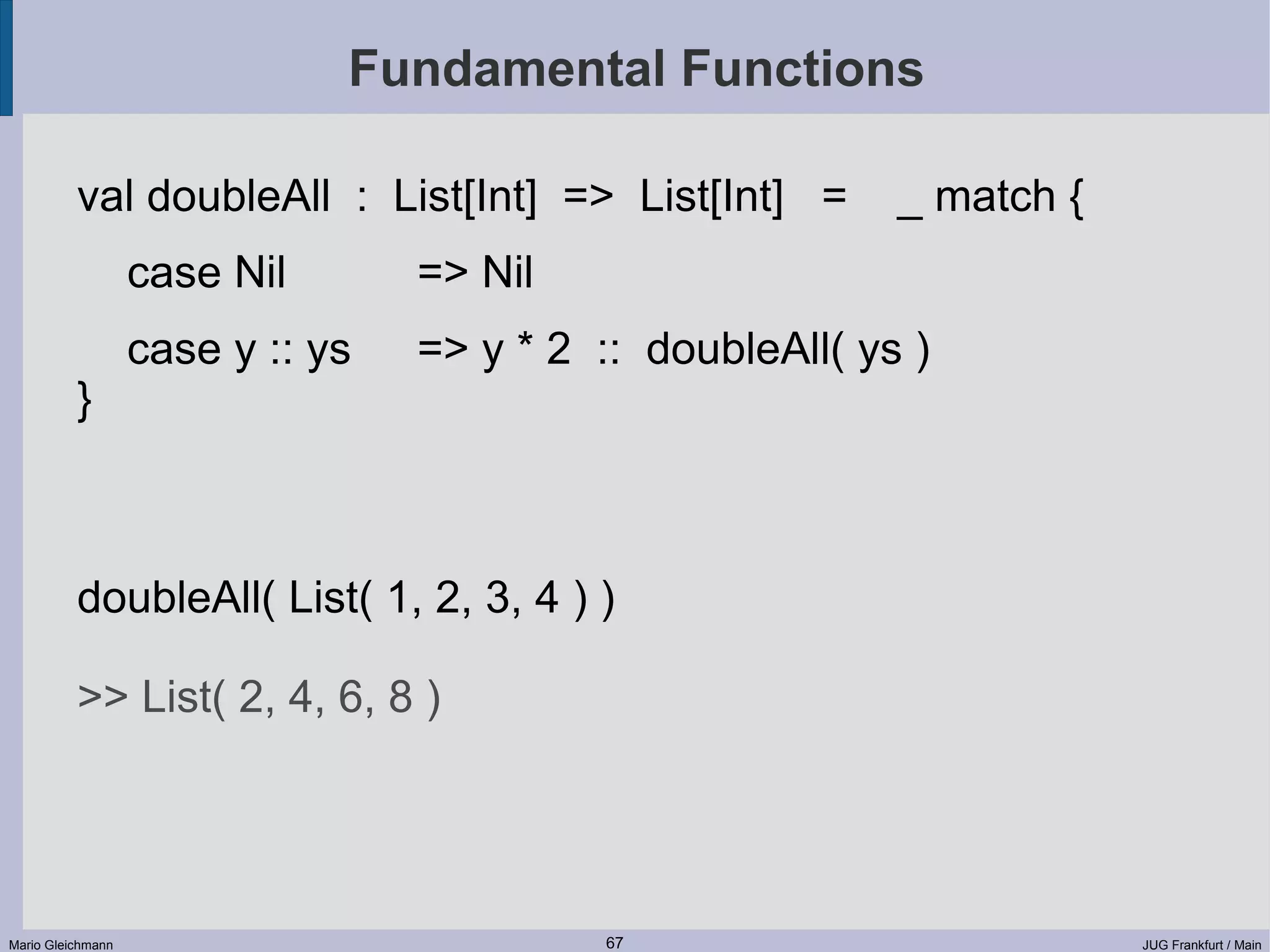 Fundamental Functions

val doubleAll : List[Int] => List[Int] = _ match {

case Nil => Nil

case y :: ys => y * 2 :: doubleAll( ys )
}

doubleAll( List( 1, 2, 3, 4 ) )

>> List( 2, 4, 6, 8 )

Mario Gleichmann

67

JUG Frankfurt / Main